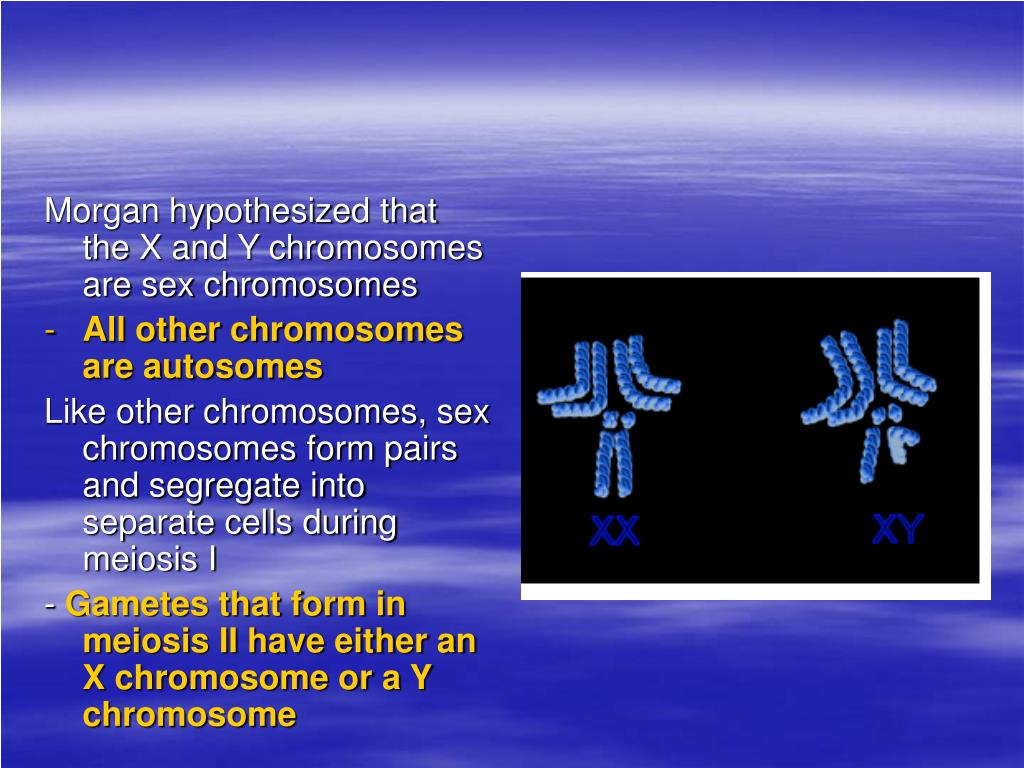 Morgan hypothesized that the X and Y chromosomes are sex chromosomes

- All other chromosomes are autosomes

Like other chromosomes, sex chromosomes form pairs and segregate into separate cells during meiosis I

- Gametes that form in meiosis II have either an X chromosome or a Y chromosome

XX

XY